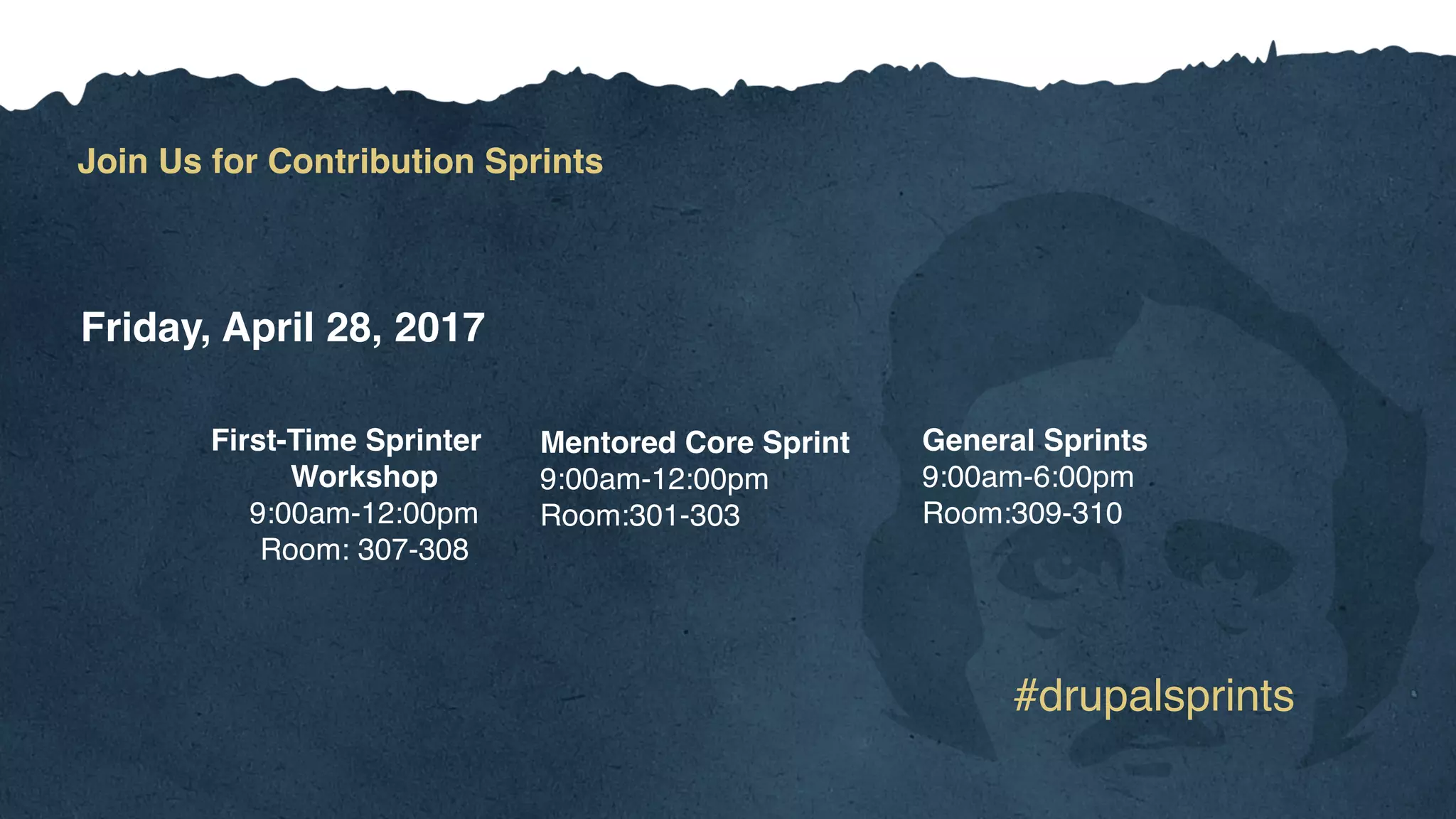 Join Us for Contribution Sprints

Friday, April 28, 2017

First-Time Sprinter Workshop
9:00am-12:00pm
Room: 307-308

Mentored Core Sprint
9:00am-12:00pm
Room:301-303

General Sprints
9:00am-6:00pm
Room:309-310

#drupalsprints